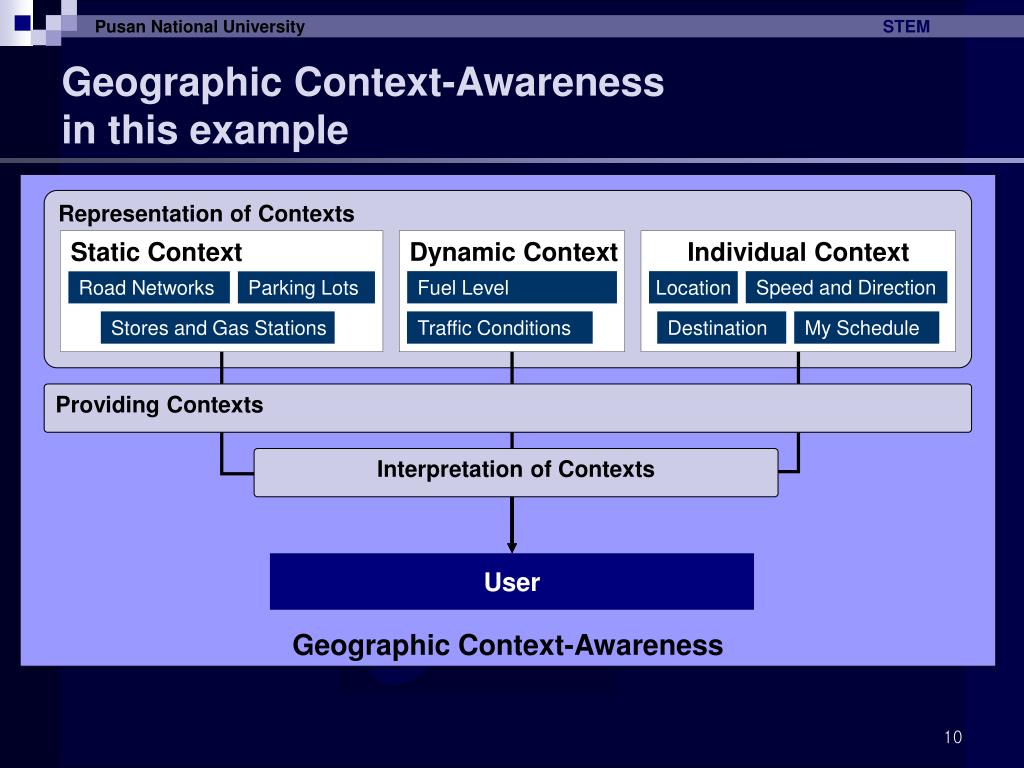 Pusan National University

STEM

Geographic Context-Awareness in this example

Representation of Contexts

Static Context

Road Networks

Parking Lots

Stores and Gas Stations

Dynamic Context

Fuel Level

Traffic Conditions

Individual Context

Location

Speed and Direction

Destination

My Schedule

Providing Contexts

Interpretation of Contexts

User

Geographic Context-Awareness

10